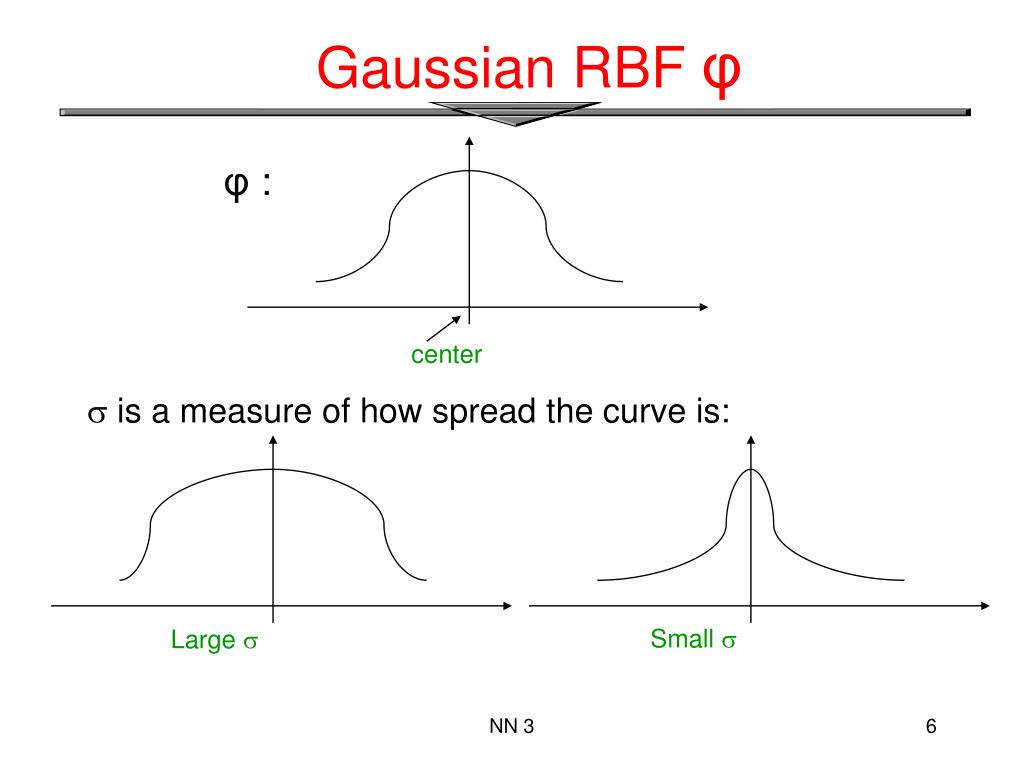 Gaussian RBF φ

φ :

center

σ is a measure of how spread the curve is:

Large σ

Small σ

NN 3

6